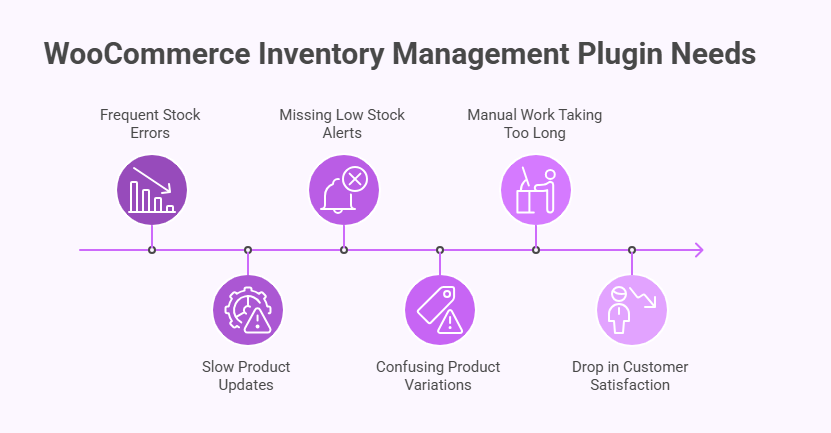 WooCommerce Inventory Management Plugin Needs

Frequent Stock Errors

Slow Product Updates

Missing Low Stock Alerts

Confusing Product Variations

Manual Work Taking Too Long

Drop in Customer Satisfaction